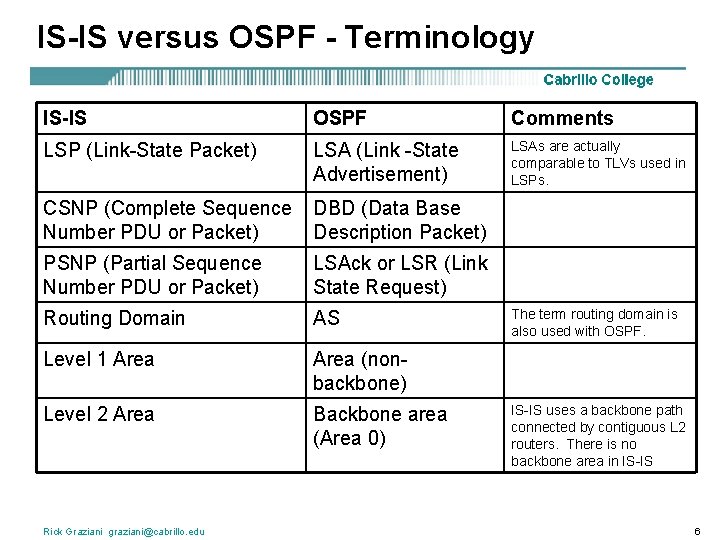 IS-IS versus OSPF - Terminology

Cabrillo College

| IS-IS | OSPF | Comments |
|---|---|---|
| LSP (Link-State Packet) | LSA (Link -State Advertisement) | LSAs are actually comparable to TLVs used in LSPs. |
| CSNP (Complete Sequence Number PDU or Packet) | DBD (Data Base Description Packet) | |
| PSNP (Partial Sequence Number PDU or Packet) | LSAck or LSR (Link State Request) | |
| Routing Domain | AS | The term routing domain is also used with OSPF. |
| Level 1 Area | Area (non-backbone) | |
| Level 2 Area | Backbone area (Area 0) | IS-IS uses a backbone path connected by contiguous L2 routers. There is no backbone area in IS-IS |

Rick Graziani graziani@cabrillo.edu

6